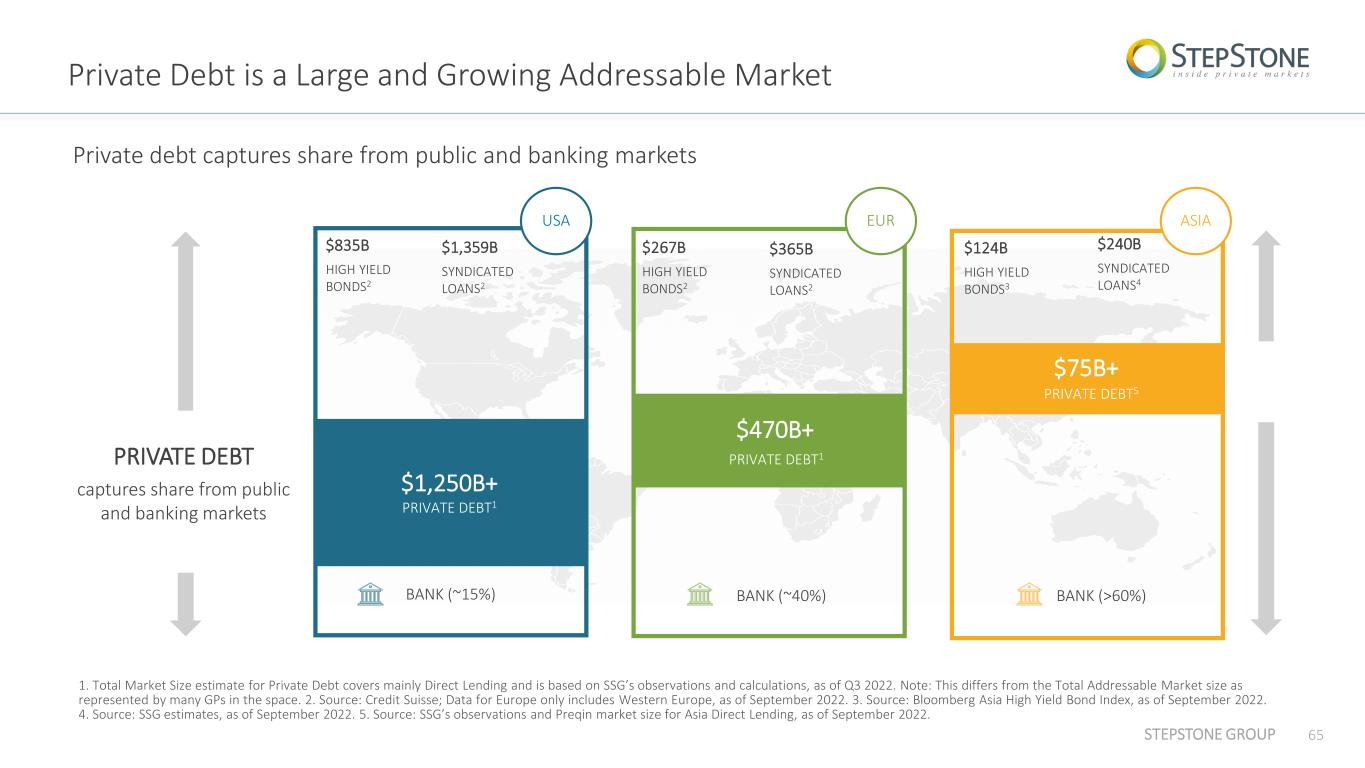 Private Debt is a Large and Growing Addressable Market

STEPSTONE
inside private markets

Private debt captures share from public and banking markets

PRIVATE DEBT

captures share from public and banking markets

USA

$835B
HIGH YIELD BONDS$^{2}$

$1,359B
SYNDICATED LOANS$^{2}$

$1,250B+
PRIVATE DEBT$^{1}$

BANK (~15%)

EUR

$267B
HIGH YIELD BONDS$^{2}$

$365B
SYNDICATED LOANS$^{2}$

$470B+
PRIVATE DEBT$^{1}$

BANK (~40%)

ASIA

$124B
HIGH YIELD BONDS$^{3}$

$240B
SYNDICATED LOANS$^{4}$

$75B+
PRIVATE DEBT$^{5}$

BANK (>60%)

1. Total Market Size estimate for Private Debt covers mainly Direct Lending and is based on SSG's observations and calculations, as of Q3 2022. Note: This differs from the Total Addressable Market size as represented by many GPs in the space. 2. Source: Credit Suisse; Data for Europe only includes Western Europe, as of September 2022. 3. Source: Bloomberg Asia High Yield Bond Index, as of September 2022. 4. Source: SSG estimates, as of September 2022. 5. Source: SSG's observations and Preqin market size for Asia Direct Lending, as of September 2022.

STEPSTONE GROUP 65